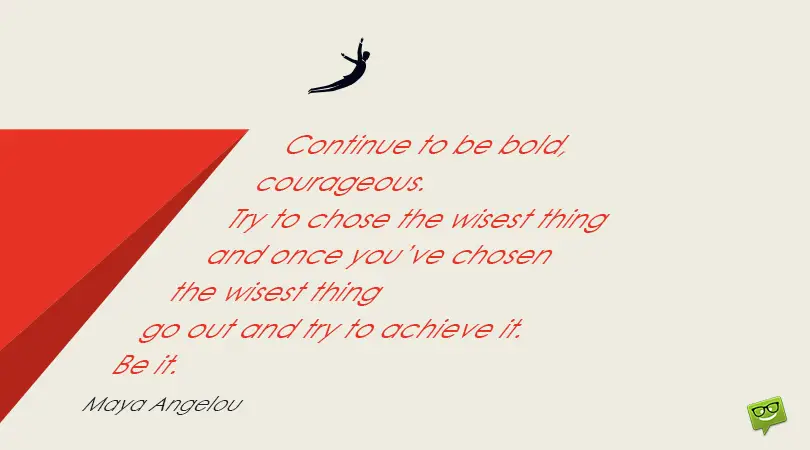 Continue to be bold, courageous.
Try to chose the wisest thing and once you've chosen the wisest thing go out and try to achieve it.
Be it.

Maya Angelou